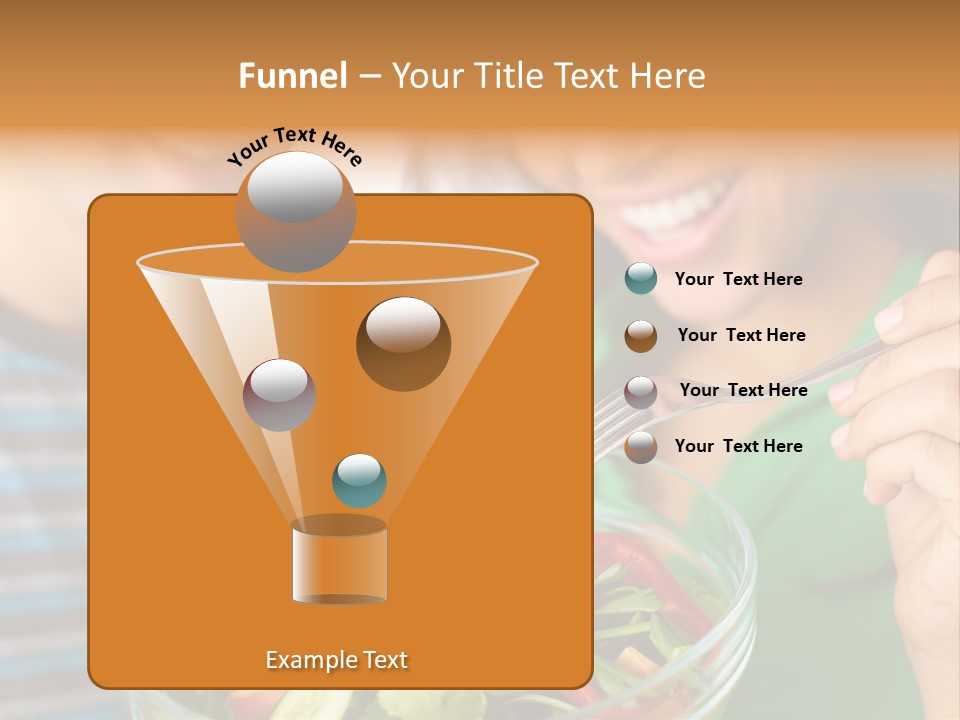 Funnel – Your Title Text Here

Your Text Here

Your Text Here

Your Text Here

Your Text Here

Your Text Here

Example Text